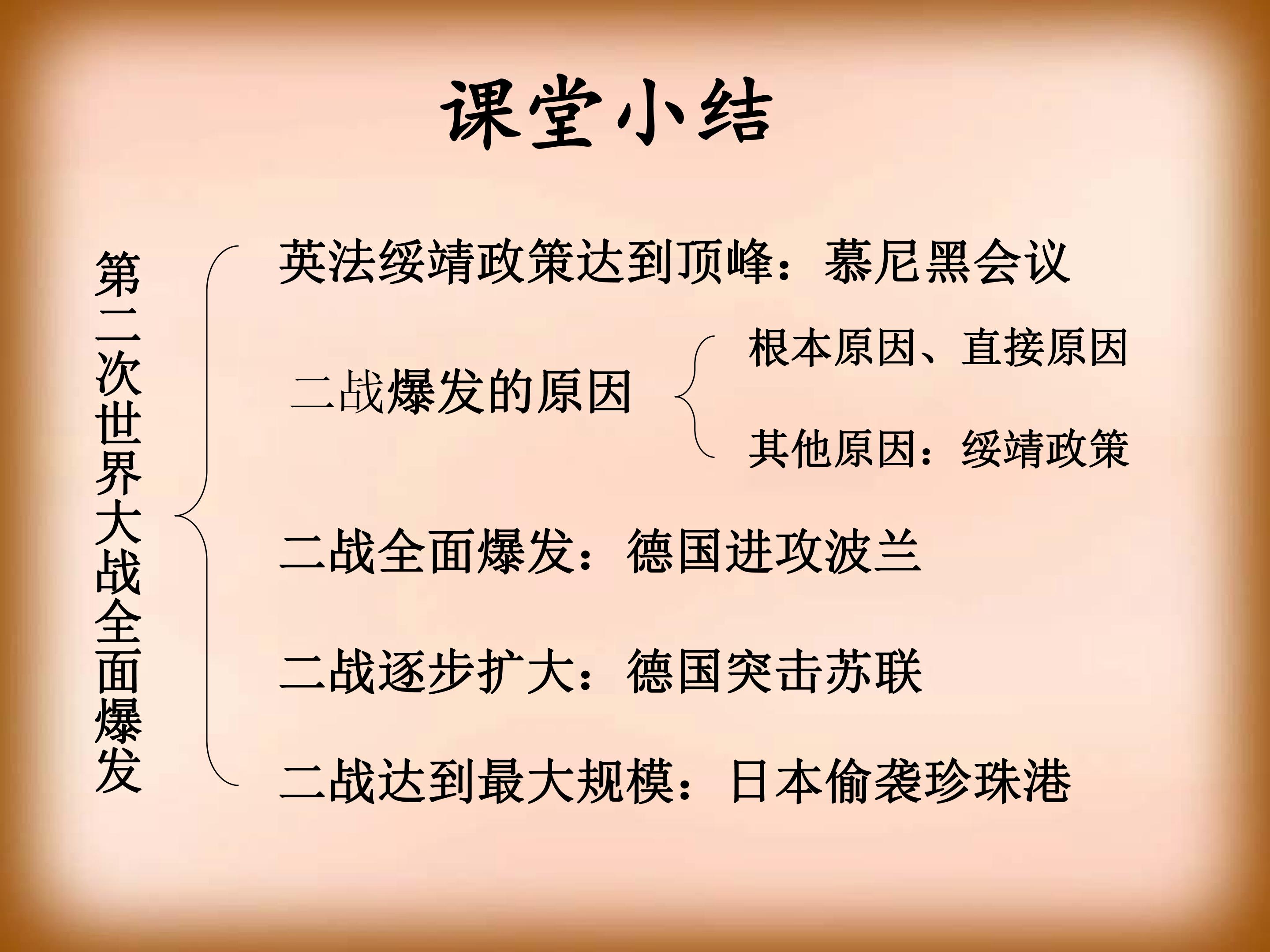 课堂小结

第二次世界大战全面爆发

英法绥靖政策达到顶峰：慕尼黑会议

二战爆发的原因

根本原因、直接原因

其他原因：绥靖政策

二战全面爆发：德国进攻波兰

二战逐步扩大：德国突击苏联

二战达到最大规模：日本偷袭珍珠港